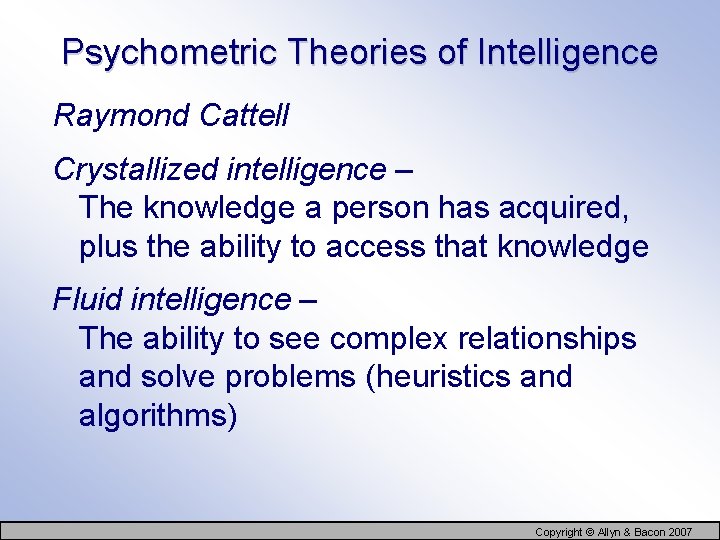 Psychometric Theories of Intelligence

Raymond Cattell

Crystallized intelligence –
The knowledge a person has acquired, plus the ability to access that knowledge

Fluid intelligence –
The ability to see complex relationships and solve problems (heuristics and algorithms)

Copyright © Allyn & Bacon 2007